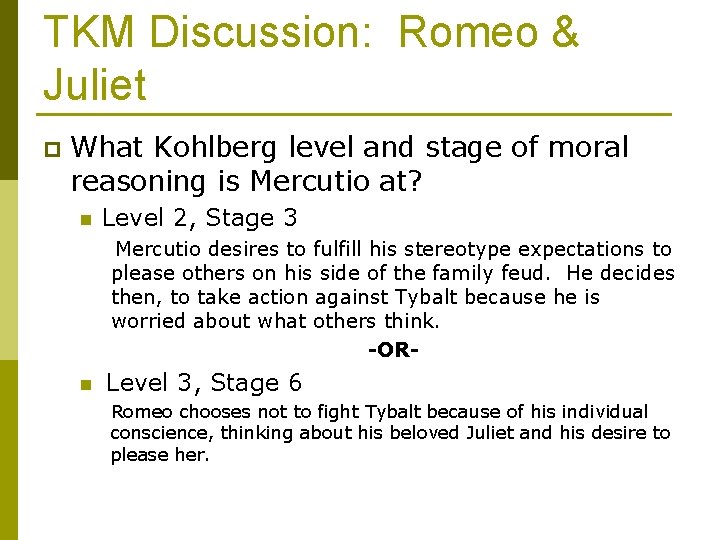 TKM Discussion: Romeo & Juliet

What Kohlberg level and stage of moral reasoning is Mercutio at?

Level 2, Stage 3

Mercutio desires to fulfill his stereotype expectations to please others on his side of the family feud. He decides then, to take action against Tybalt because he is worried about what others think.

-OR-

Level 3, Stage 6

Romeo chooses not to fight Tybalt because of his individual conscience, thinking about his beloved Juliet and his desire to please her.